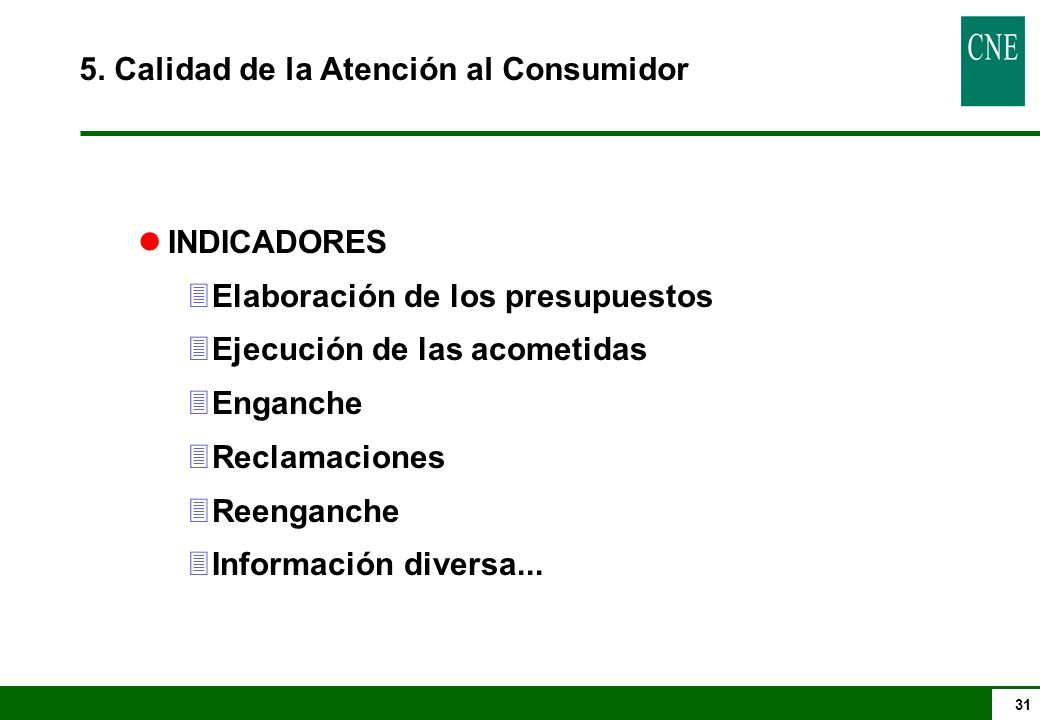 5. Calidad de la Atención al Consumidor

CNE

INDICADORES

Elaboración de los presupuestos

Ejecución de las acometidas

Enganche

Reclamaciones

Reenganche

Información diversa...

31